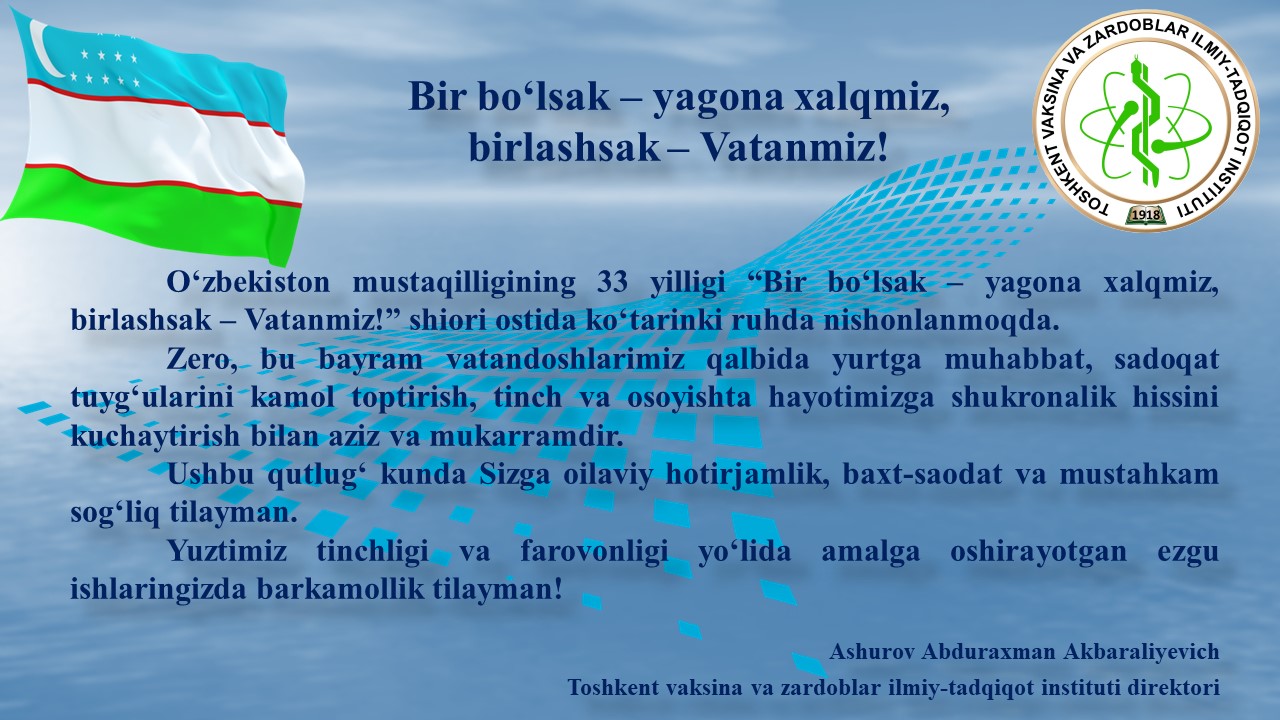 Bir bo‘lsak – yagona xalqmiz, birlashsak – Vatanmiz!

TOSHKENT VAKSINA VA ZARDOBLAR ILMIY-TADQIQOT INSTITUTI
1918

O‘zbekiston mustaqilligining 33 yilligi “Bir bo‘lsak – yagona xalqmiz, birlashsak – Vatanmiz!” shiori ostida ko‘tarinki ruhda nishonlanmoqda.

Zero, bu bayram vatandoshlarimiz qalbida yurtga muhabbat, sadoqat tuyg‘ularini kamol toptirish, tinch va osoyishta hayotimizga shukronalik hissini kuchaytirish bilan aziz va mukarramdir.

Ushbu qutlug‘ kunda Sizga oilaviy hotirjamlik, baxt-saodat va mustahkam sog‘liq tilayman.

Yuztimiz tinchligi va farovonligi yo‘lida amalga oshirayotgan ezgu ishlaringizda barkamollik tilayman!

Ashurov Abduraxman Akbaraliyevich
Toshkent vaksina va zardoblar ilmiy-tadqiqot instituti direktori